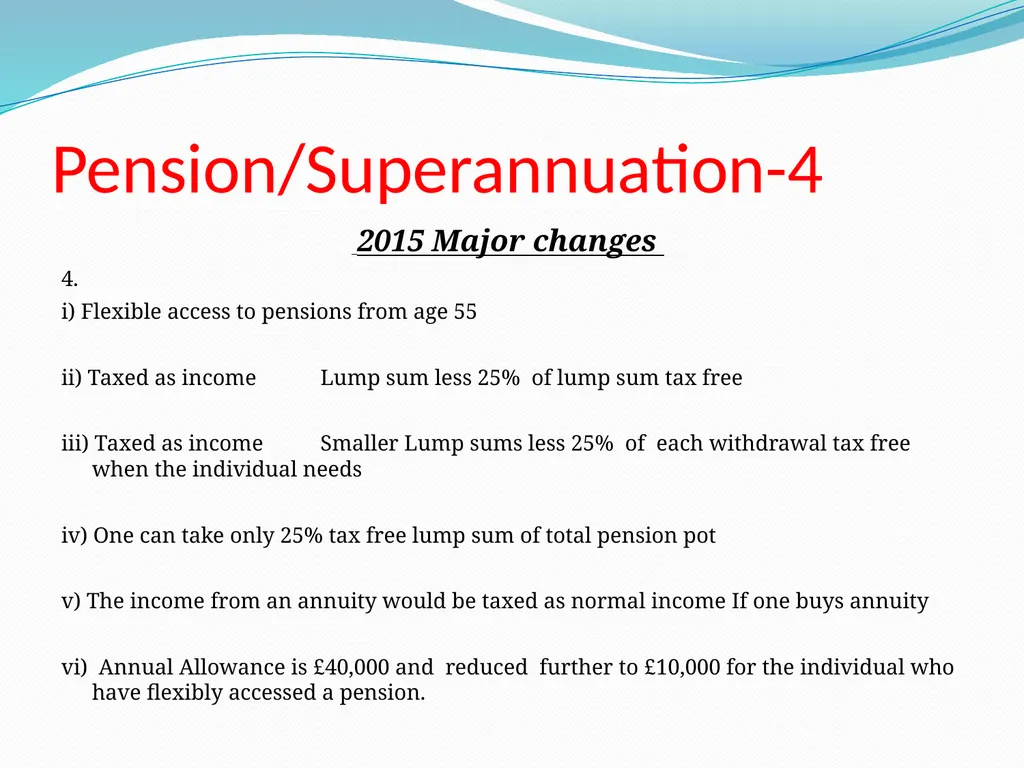 Pension/Superannuation-4

2015 Major changes

4.

i) Flexible access to pensions from age 55

ii) Taxed as income Lump sum less 25% of lump sum tax free

iii) Taxed as income Smaller Lump sums less 25% of each withdrawal tax free when the individual needs

iv) One can take only 25% tax free lump sum of total pension pot

v) The income from an annuity would be taxed as normal income If one buys annuity

vi) Annual Allowance is £40,000 and reduced further to £10,000 for the individual who have flexibly accessed a pension.